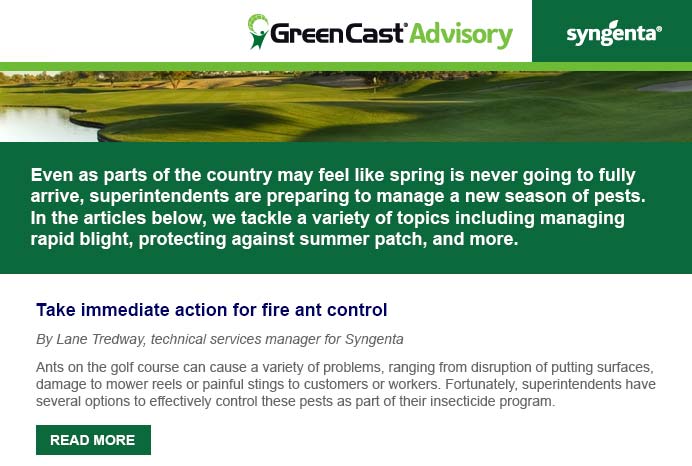 GreenCast® Advisory

syngenta®

Even as parts of the country may feel like spring is never going to fully arrive, superintendents are preparing to manage a new season of pests. In the articles below, we tackle a variety of topics including managing rapid blight, protecting against summer patch, and more.

Take immediate action for fire ant control

By Lane Tredway, technical services manager for Syngenta

Ants on the golf course can cause a variety of problems, ranging from disruption of putting surfaces, damage to mower reels or painful stings to customers or workers. Fortunately, superintendents have several options to effectively control these pests as part of their insecticide program.

READ MORE